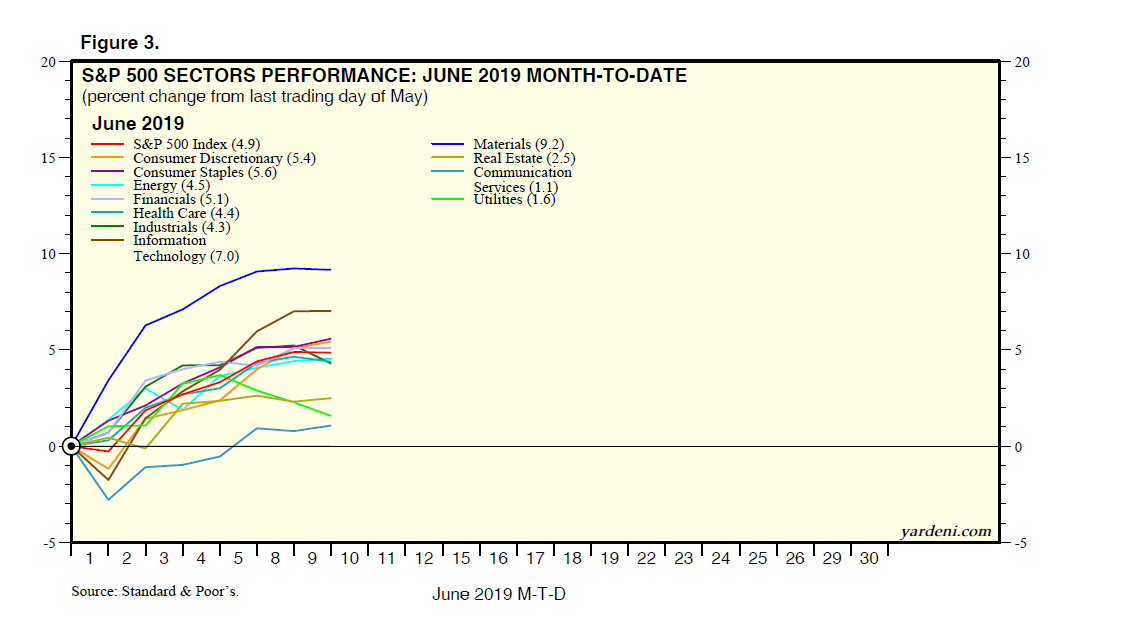 Figure 3.

S&P 500 SECTORS PERFORMANCE: JUNE 2019 MONTH-TO-DATE
(percent change from last trading day of May)

June 2019
S&P 500 Index (4.9)
Consumer Discretionary (5.4)
Consumer Staples (5.6)
Energy (4.5)
Financials (5.1)
Health Care (4.4)
Industrials (4.3)
Information Technology (7.0)
Materials (9.2)
Real Estate (2.5)
Communication Services (1.1)
Utilities (1.6)

20 15 10 5 0 -5

20 15 10 5 0 -5

yardeni.com

1 2 3 4 5 8 9 10 11 12 15 16 17 18 19 22 23 24 25 26 29 30

Source: Standard & Poor's.

June 2019 M-T-D